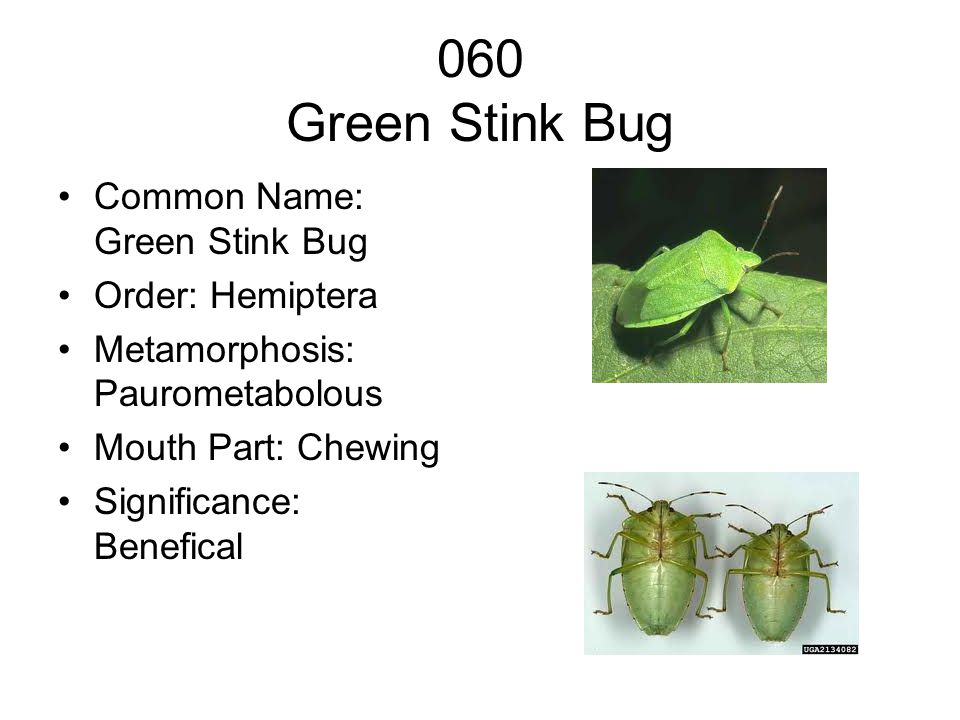 060
Green Stink Bug

• Common Name: Green Stink Bug
• Order: Hemiptera
• Metamorphosis: Paurometabolous
• Mouth Part: Chewing
• Significance: Benefical

UGA2134082